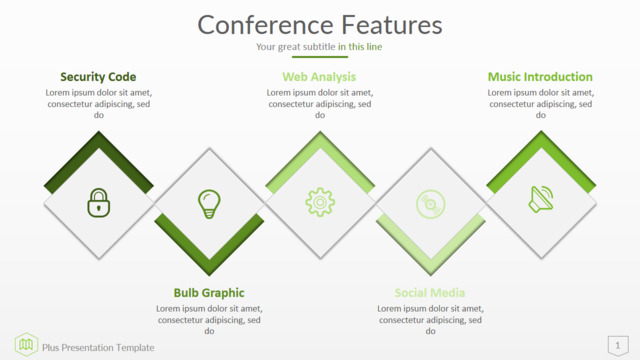 Conference Features

Your great subtitle in this line

Security Code
Lorem ipsum dolor sit amet, consectetur adipiscing, sed do

Web Analysis
Lorem ipsum dolor sit amet, consectetur adipiscing, sed do

Music Introduction
Lorem ipsum dolor sit amet, consectetur adipiscing, sed do

Bulb Graphic
Lorem ipsum dolor sit amet, consectetur adipiscing, sed do

Social Media
Lorem ipsum dolor sit amet, consectetur adipiscing, sed do

Plus Presentation Template

1